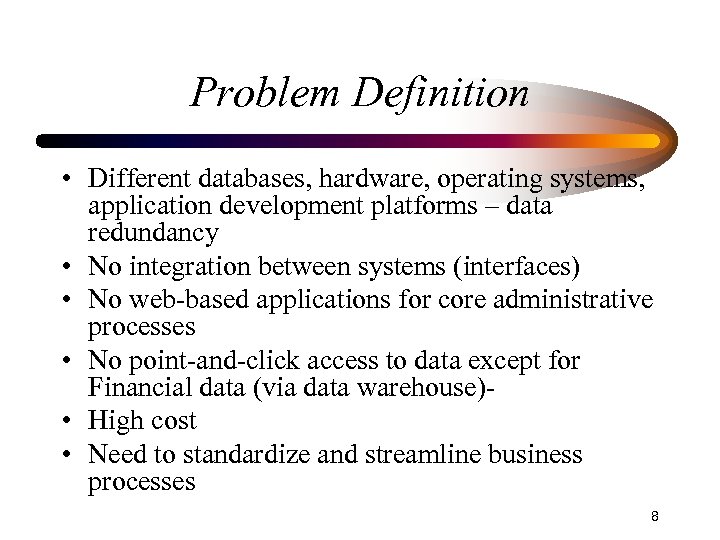 Problem Definition

• Different databases, hardware, operating systems, application development platforms – data redundancy
• No integration between systems (interfaces)
• No web-based applications for core administrative processes
• No point-and-click access to data except for Financial data (via data warehouse)-
• High cost
• Need to standardize and streamline business processes

8